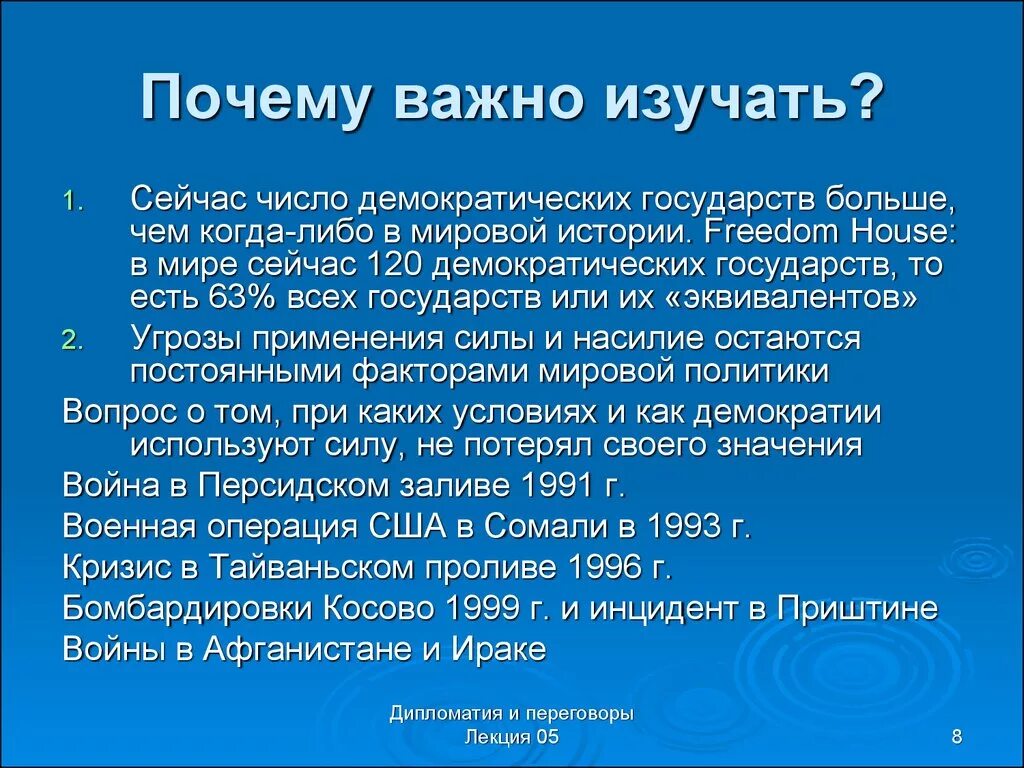 Почему важно изучать?

1. Сейчас число демократических государств больше, чем когда-либо в мировой истории. Freedom House: в мире сейчас 120 демократических государств, то есть 63% всех государств или их «эквивалентов»
2. Угрозы применения силы и насилие остаются постоянными факторами мировой политики

Вопрос о том, при каких условиях и как демократии используют силу, не потерял своего значения

Война в Персидском заливе 1991 г.

Военная операция США в Сомали в 1993 г.

Кризис в Тайваньском проливе 1996 г.

Бомбардировки Косово 1999 г. и инцидент в Приштине

Войны в Афганистане и Ираке

Дипломатия и переговоры
Лекция 05

8